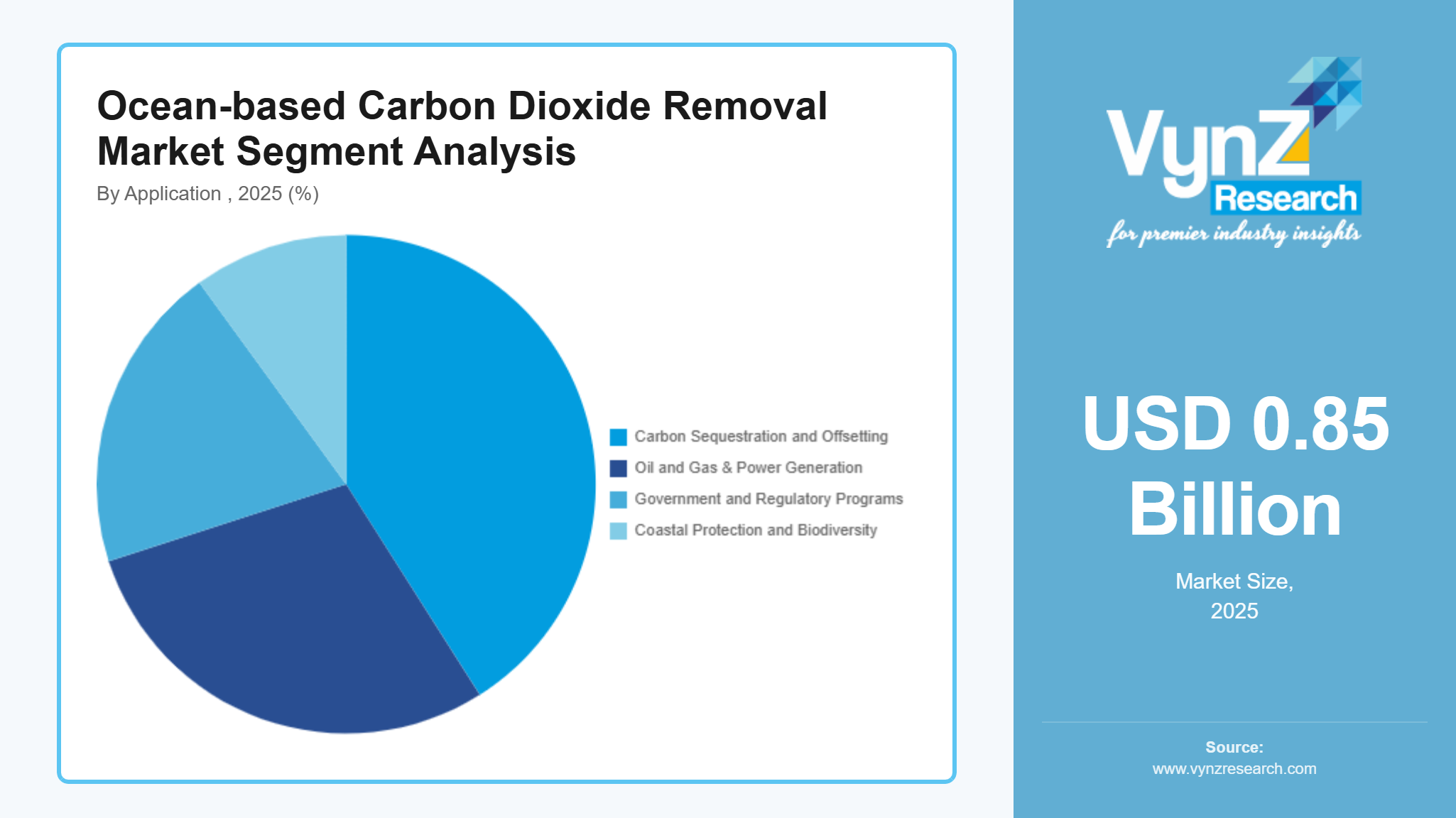 Ocean-based Carbon Dioxide Removal Market Segment Analysis

By Application , 2025 (%)

Carbon Sequestration and Offsetting
Oil and Gas & Power Generation
Government and Regulatory Programs
Coastal Protection and Biodiversity

VynZ Research
for premier industry insights

USD 0.85 Billion

Market Size, 2025

Source:
www.vynzresearch.com